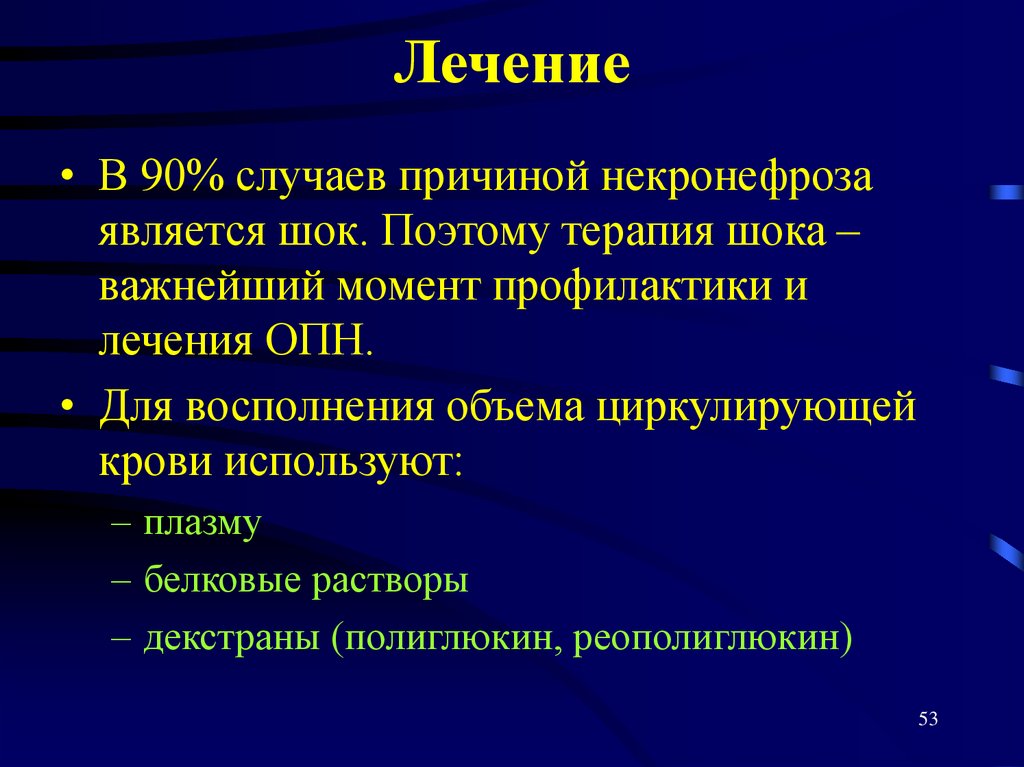 Лечение

• В 90% случаев причиной некронефроза является шок. Поэтому терапия шока – важнейший момент профилактики и лечения ОПН.

• Для восполнения объема циркулирующей крови используют:

– плазму

– белковые растворы

– декстраны (полиглюкин, реополиглюкин)

53